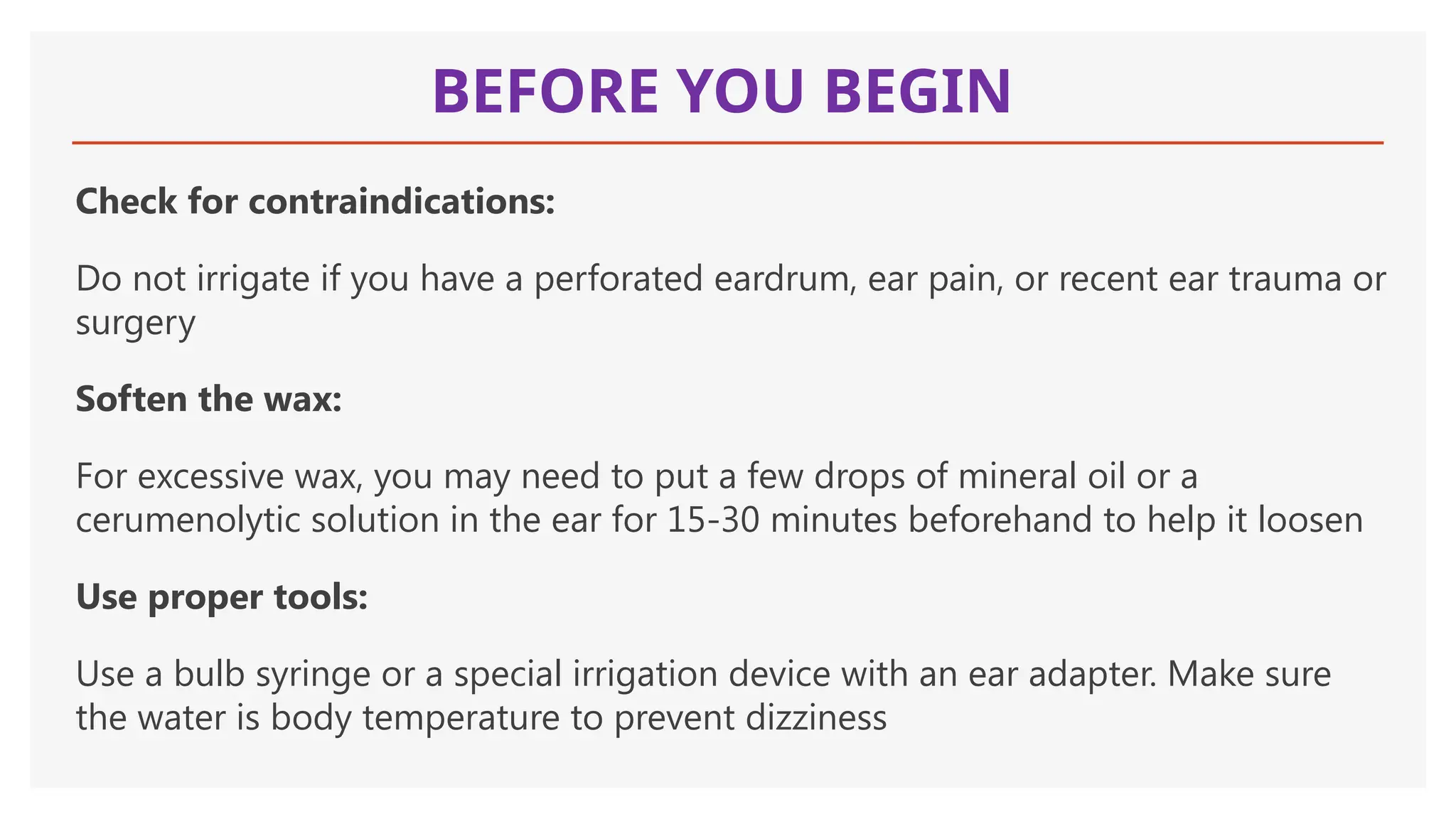 BEFORE YOU BEGIN

Check for contraindications:

Do not irrigate if you have a perforated eardrum, ear pain, or recent ear trauma or surgery

Soften the wax:

For excessive wax, you may need to put a few drops of mineral oil or a cerumenolytic solution in the ear for 15-30 minutes beforehand to help it loosen

Use proper tools:

Use a bulb syringe or a special irrigation device with an ear adapter. Make sure the water is body temperature to prevent dizziness